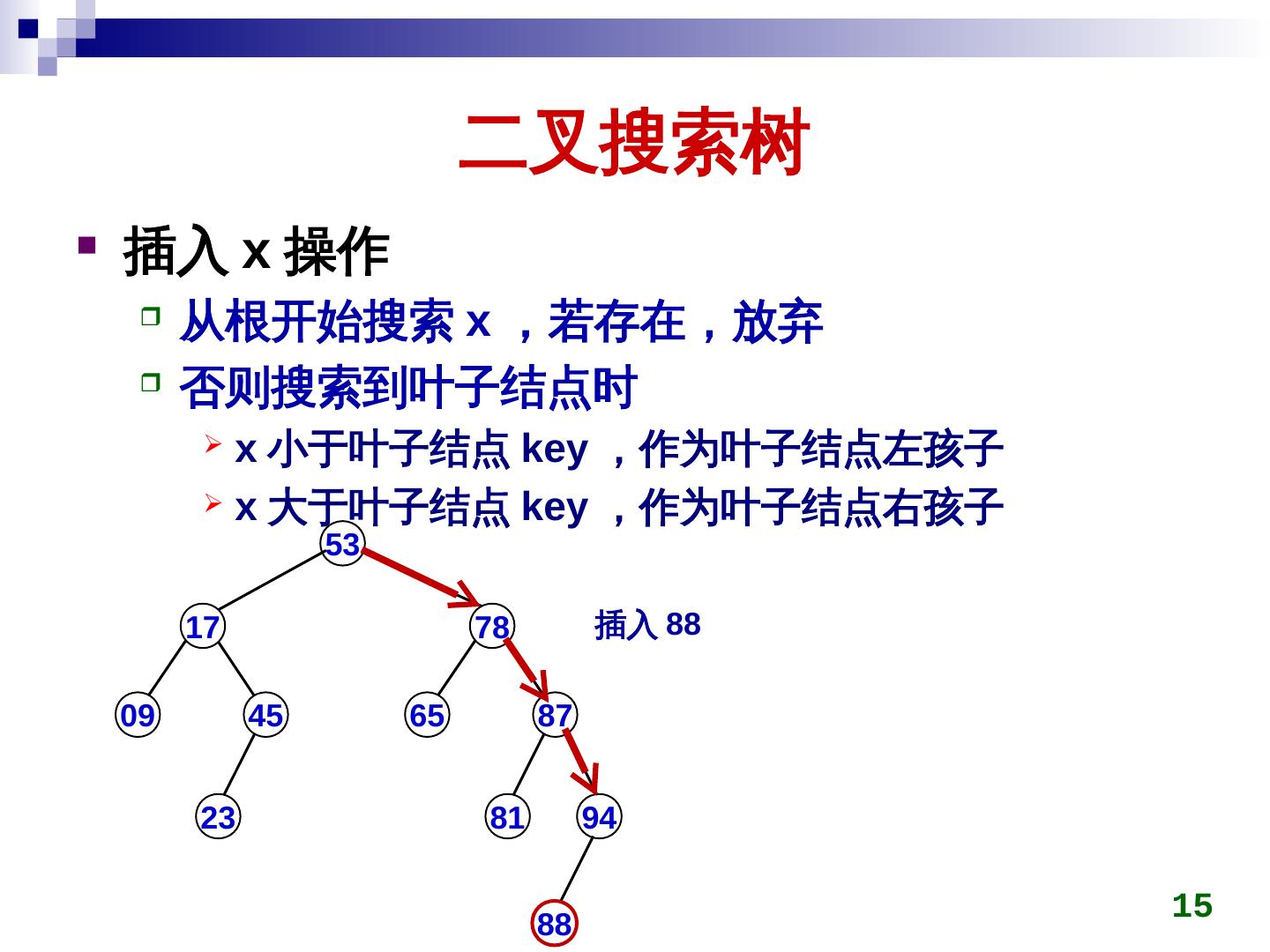 二叉搜索树

插入 x 操作

从根开始搜索 x ，若存在，放弃

否则搜索到叶子结点时

x 小于叶子结点 key ，作为叶子结点左孩子

x 大于叶子结点 key ，作为叶子结点右孩子

53

17

78

插入 88

09

45

65

87

23

81

94

88

15